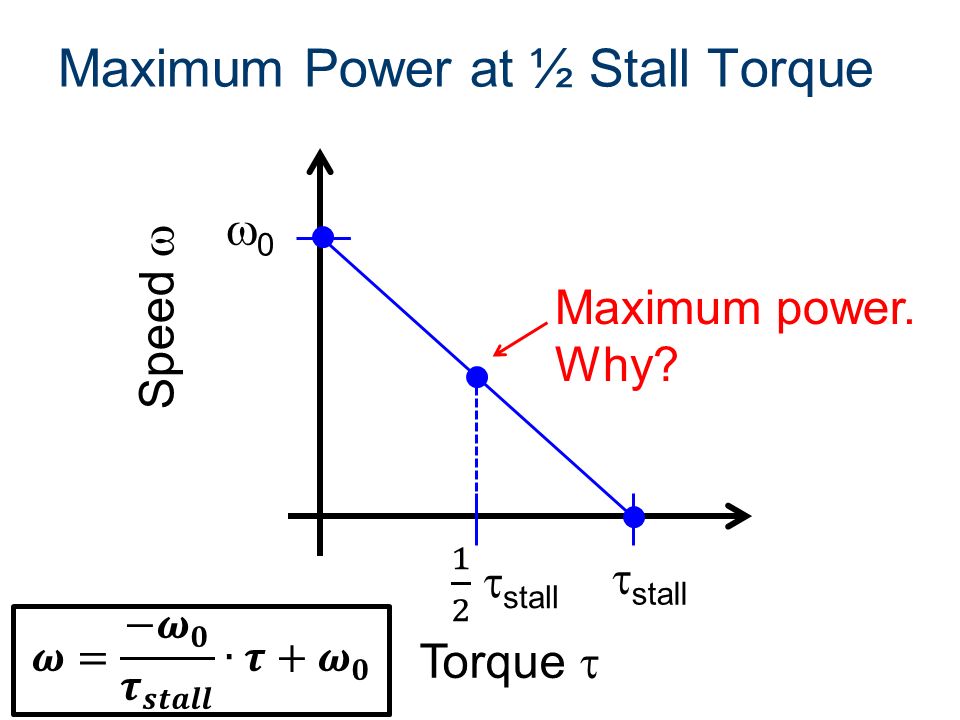 Maximum Power at ½ Stall Torque

Speed $\omega$

$\omega_0$

Maximum power. Why?

$\frac{1}{2}\tau_{stall}$

$\tau_{stall}$

Torque $\tau$

$\omega = \frac{-\omega_0}{\tau_{stall}} \cdot \tau + \omega_0$